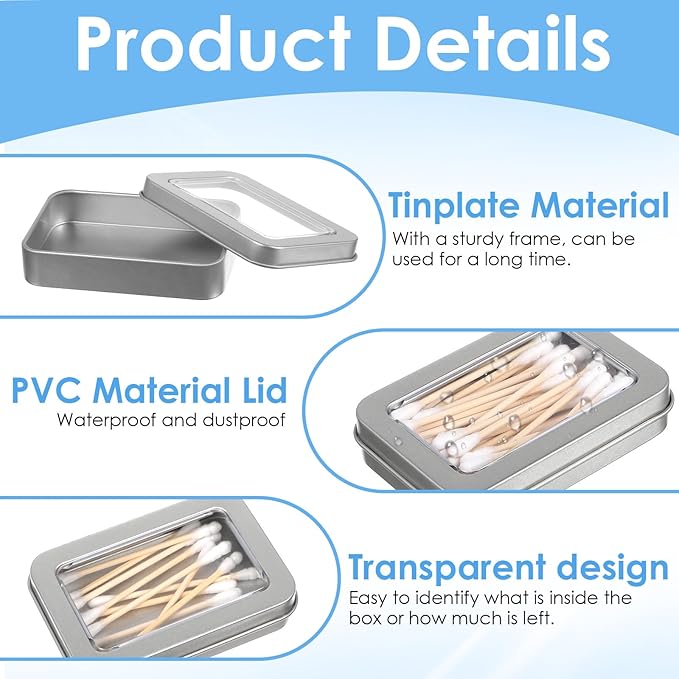 Product Details

Tinplate Material
With a sturdy frame, can be used for a long time.

PVC Material Lid
Waterproof and dustproof

Transparent design
Easy to identify what is inside the box or how much is left.